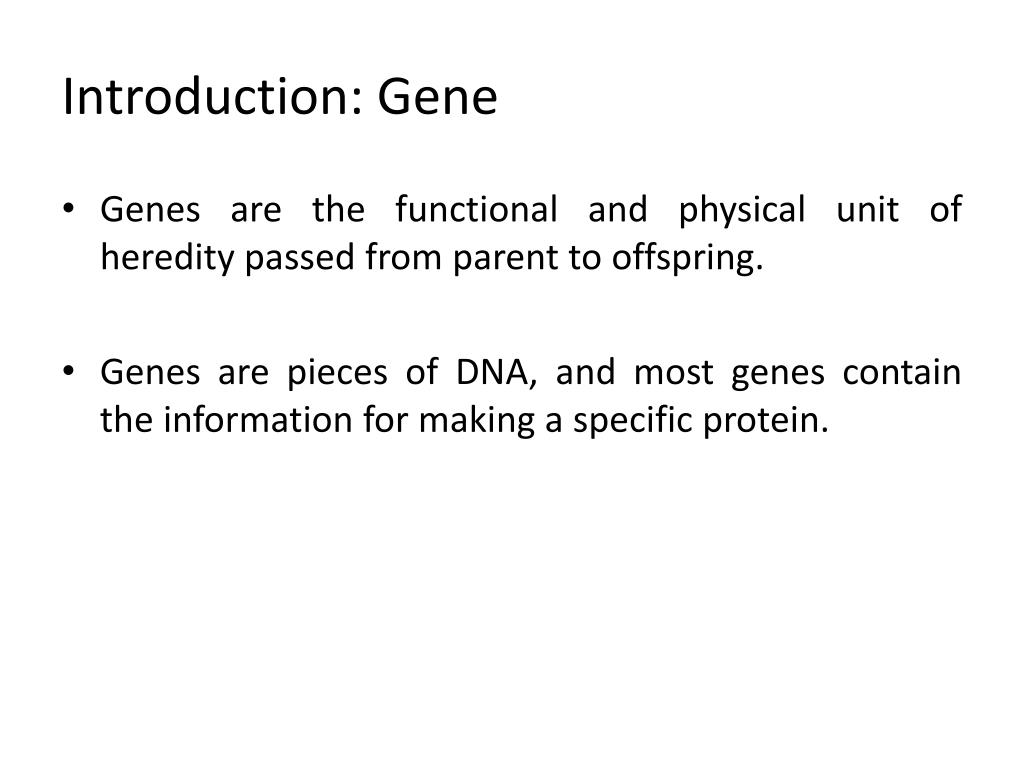 Introduction: Gene

• Genes are the functional and physical unit of heredity passed from parent to offspring.

• Genes are pieces of DNA, and most genes contain the information for making a specific protein.